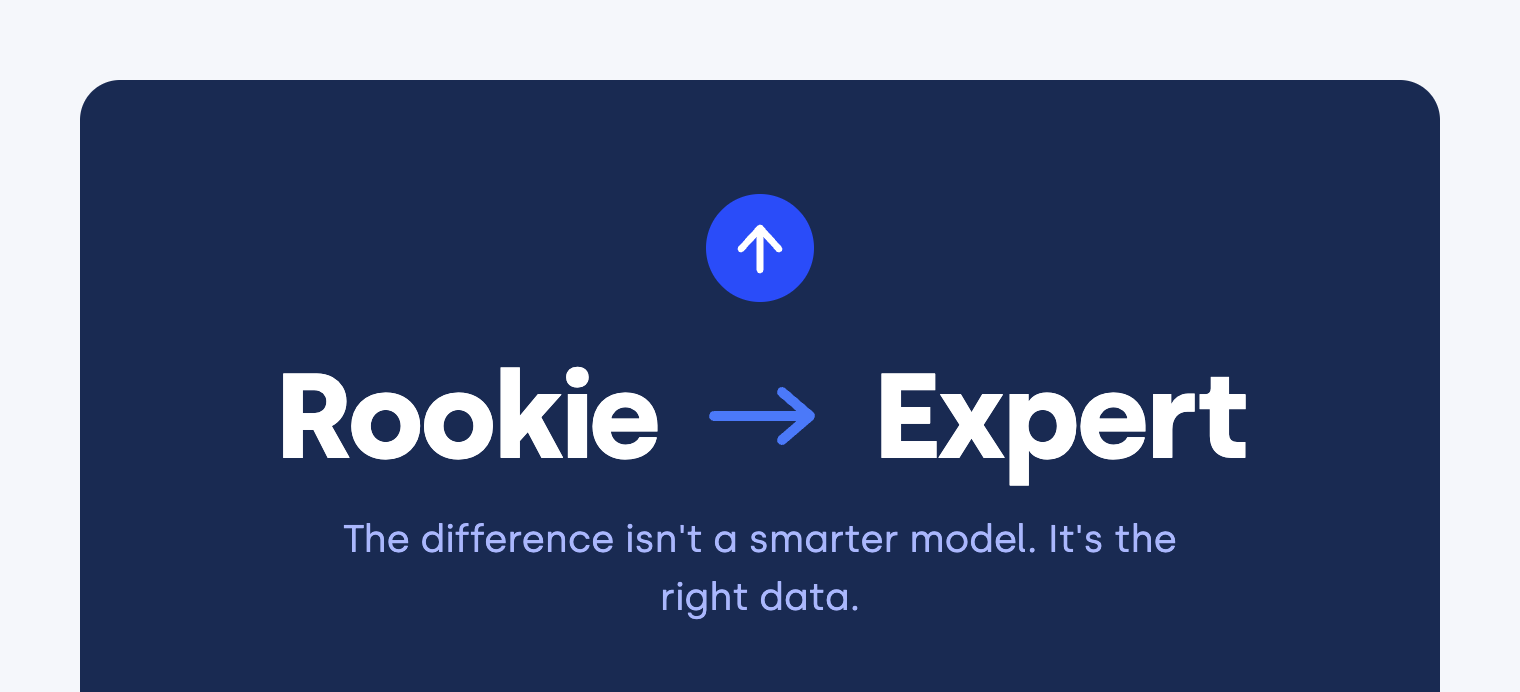 Rookie → Expert

The difference isn't a smarter model. It's the right data.